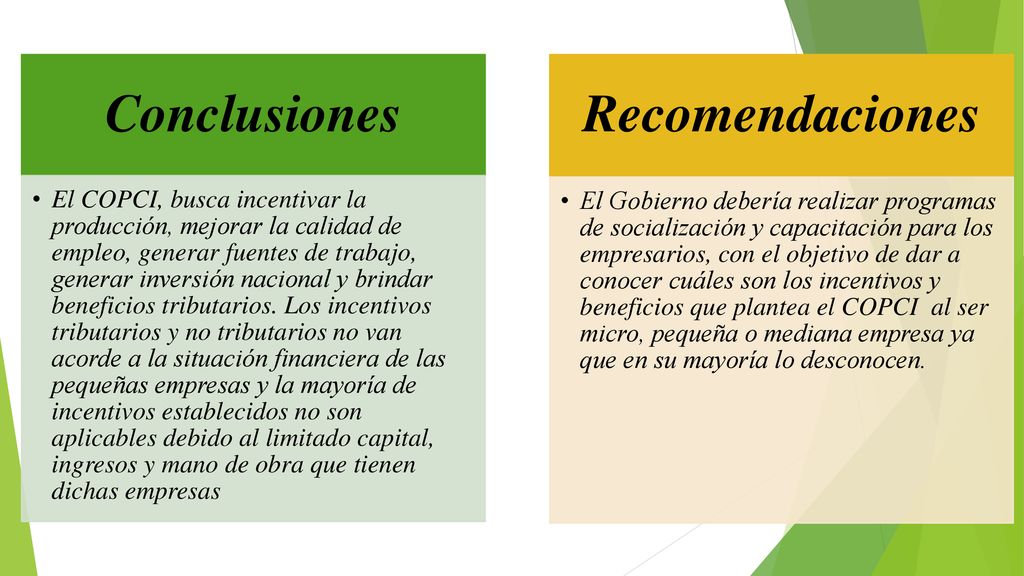 Conclusiones

• El COPCI, busca incentivar la producción, mejorar la calidad de empleo, generar fuentes de trabajo, generar inversión nacional y brindar beneficios tributarios. Los incentivos tributarios y no tributarios no van acorde a la situación financiera de las pequeñas empresas y la mayoría de incentivos establecidos no son aplicables debido al limitado capital, ingresos y mano de obra que tienen dichas empresas

Recomendaciones

• El Gobierno debería realizar programas de socialización y capacitación para los empresarios, con el objetivo de dar a conocer cuáles son los incentivos y beneficios que plantea el COPCI al ser micro, pequeña o mediana empresa ya que en su mayoría lo desconocen.